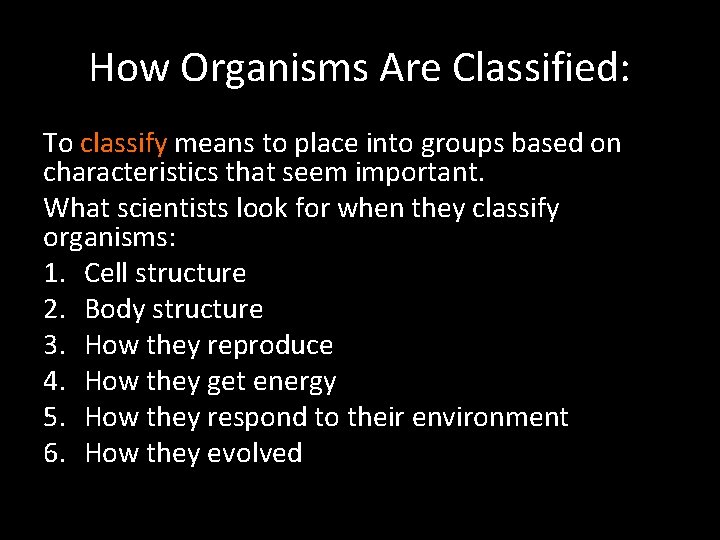 How Organisms Are Classified:

To classify means to place into groups based on characteristics that seem important.

What scientists look for when they classify organisms:

1. Cell structure
2. Body structure
3. How they reproduce
4. How they get energy
5. How they respond to their environment
6. How they evolved